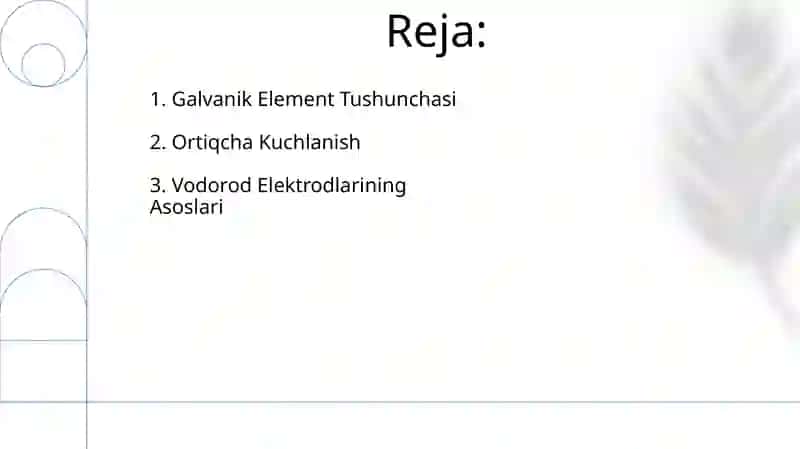 Reja:

1. Galvanik Element Tushunchasi

2. Ortiqcha Kuchlanish

3. Vodorod Elektrodlarining Asoslari